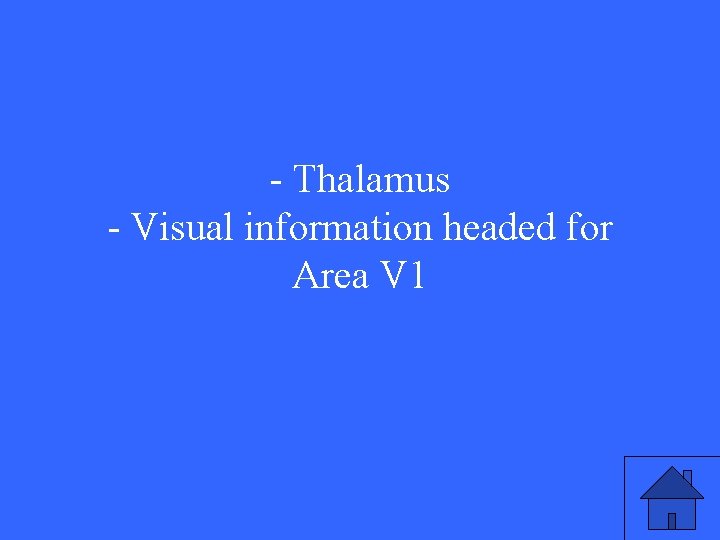 - Thalamus
- Visual information headed for Area V1